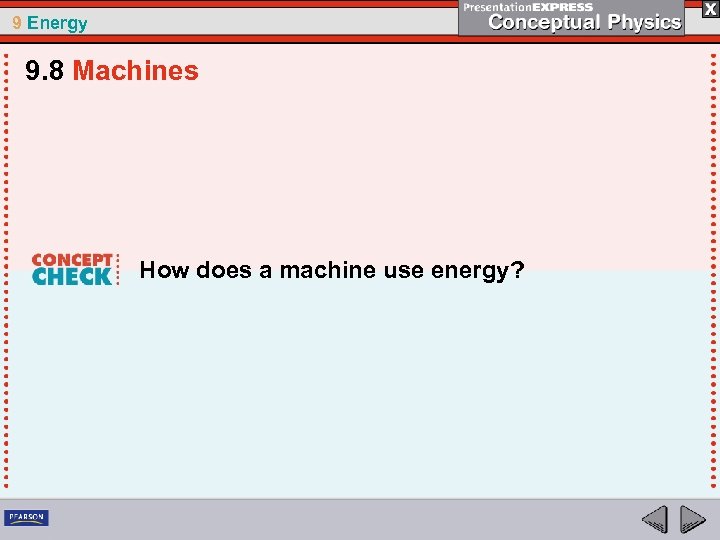 9 Energy

PresentationEXPRESS
Conceptual Physics

X

9.8 Machines

CONCEPT CHECK

How does a machine use energy?

PEARSON